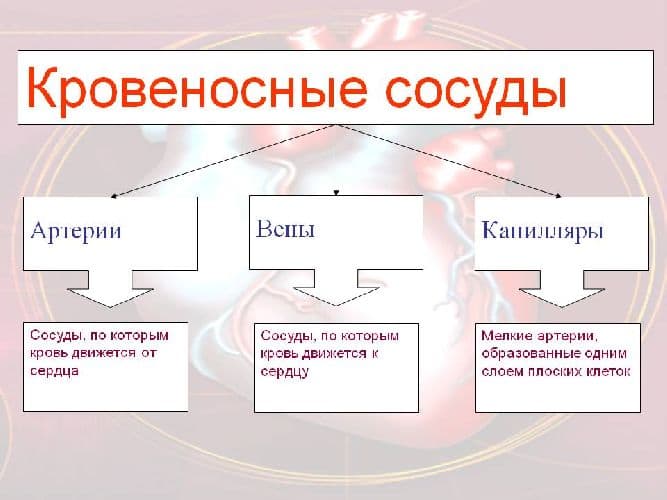 Кровеносные сосуды

Артерии

Вены

Капилляры

Сосуды, по которым кровь движется от сердца

Сосуды, по которым кровь движется к сердцу

Мелкие артерии, образованные одним слоем плоских клеток